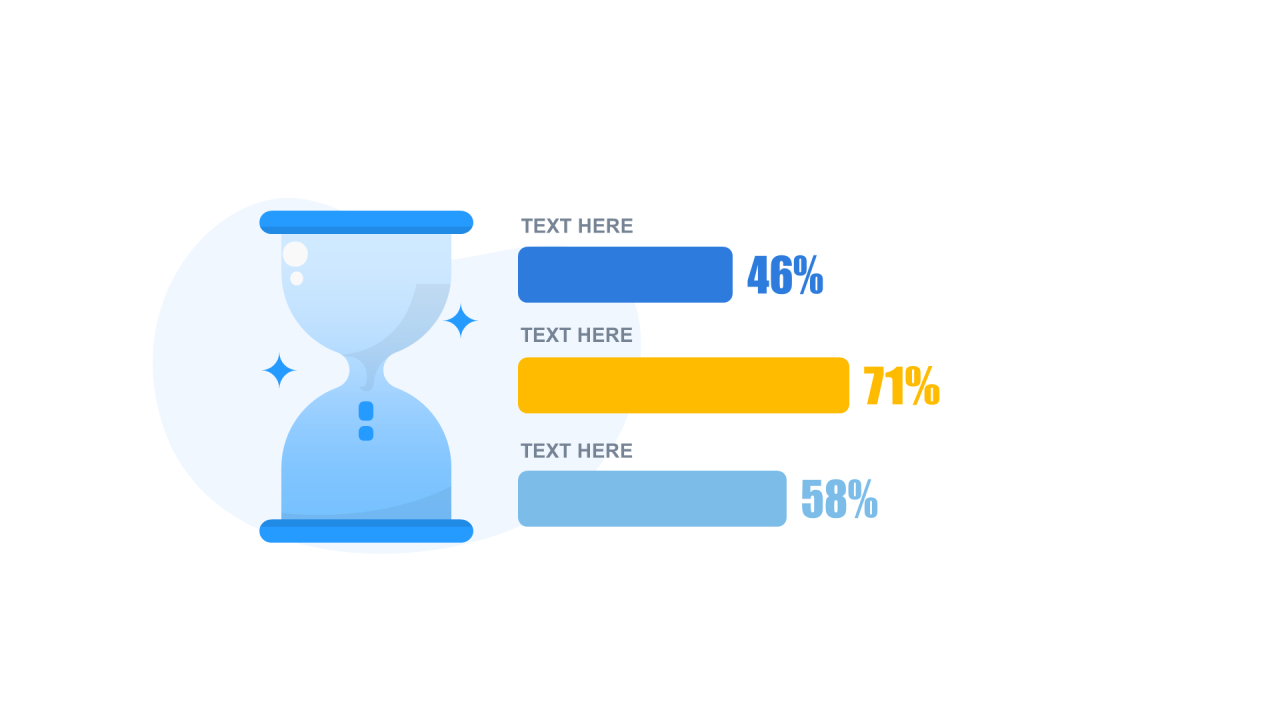 TEXT HERE
46%
TEXT HERE
71%
TEXT HERE
58%